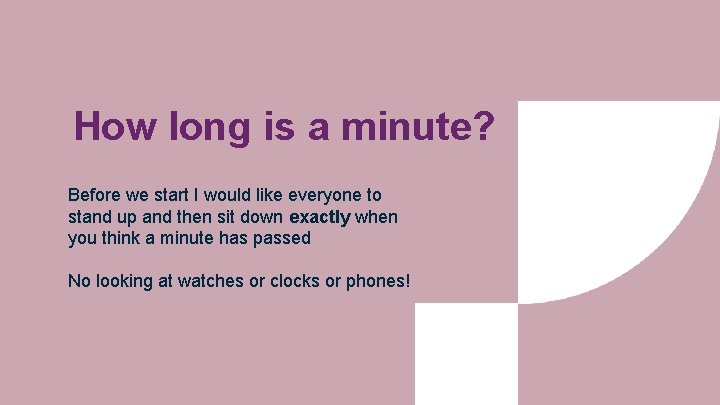 How long is a minute?

Before we start I would like everyone to stand up and then sit down exactly when you think a minute has passed

No looking at watches or clocks or phones!